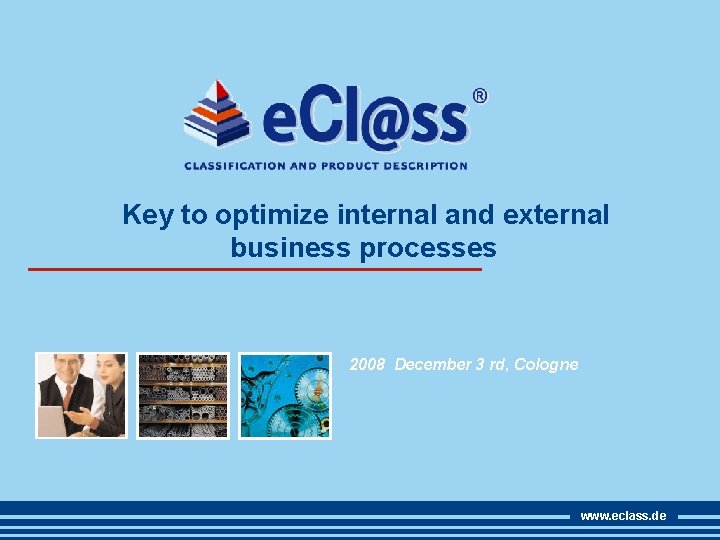 eCl@ss®

CLASSIFICATION AND PRODUCT DESCRIPTION

Key to optimize internal and external business processes

2008 December 3 rd, Cologne

www.eclass.de